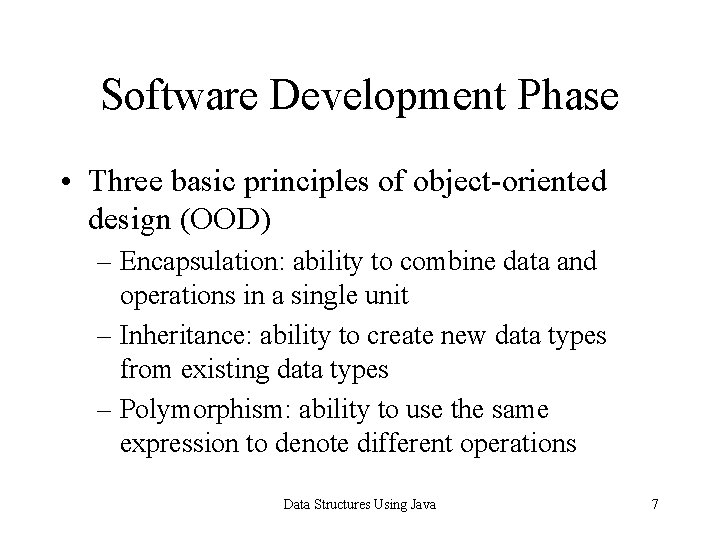 Software Development Phase

• Three basic principles of object-oriented design (OOD)

– Encapsulation: ability to combine data and operations in a single unit

– Inheritance: ability to create new data types from existing data types

– Polymorphism: ability to use the same expression to denote different operations

Data Structures Using Java

7